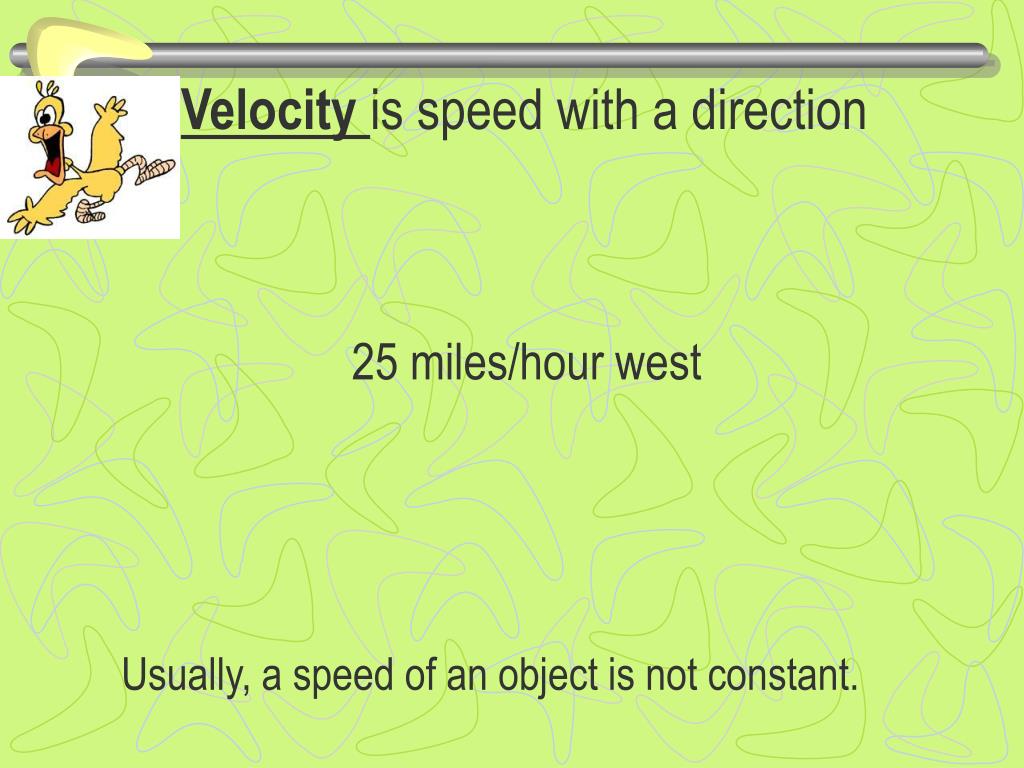 Velocity is speed with a direction

25 miles/hour west

Usually, a speed of an object is not constant.